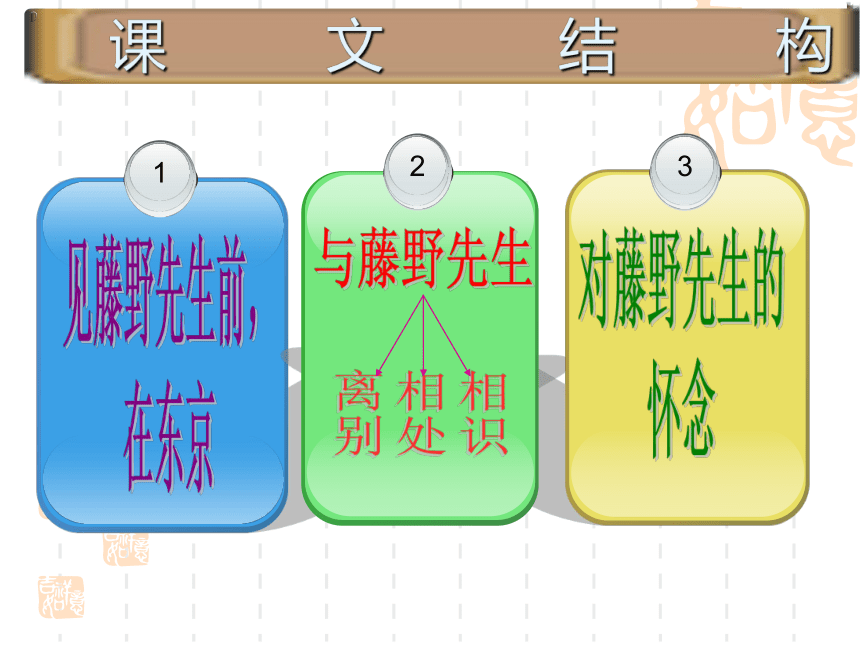 课 文 结 构

1
见藤野先生前，在东京

2
与藤野先生

离别 相处 相识

3
对藤野先生的怀念